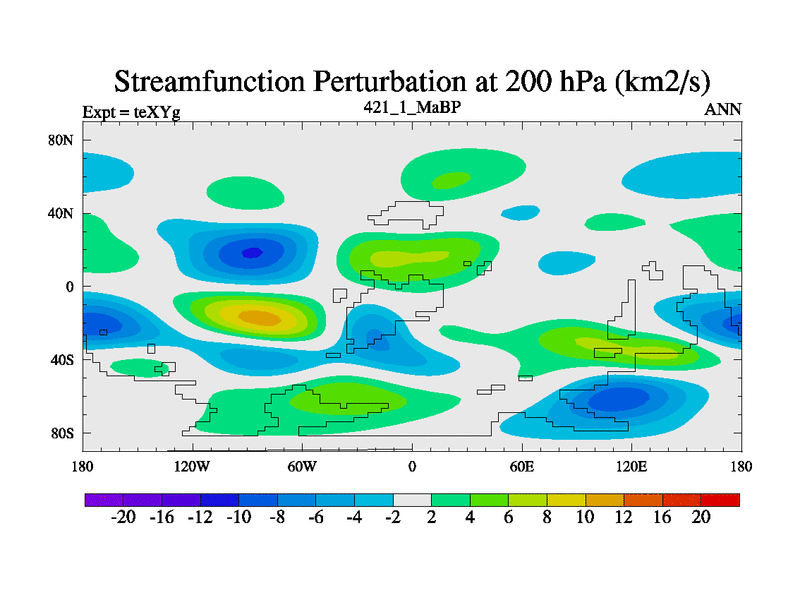 Streamfunction Perturbation at 200 hPa (km2/s)

Expt = teXYg

421_1_MaBP

ANN

80N
40N
0
40S
80S

180
120W
60W
0
60E
120E
180

-20 -16 -12 -10 -8 -6 -4 -2 2 4 6 8 10 12 16 20